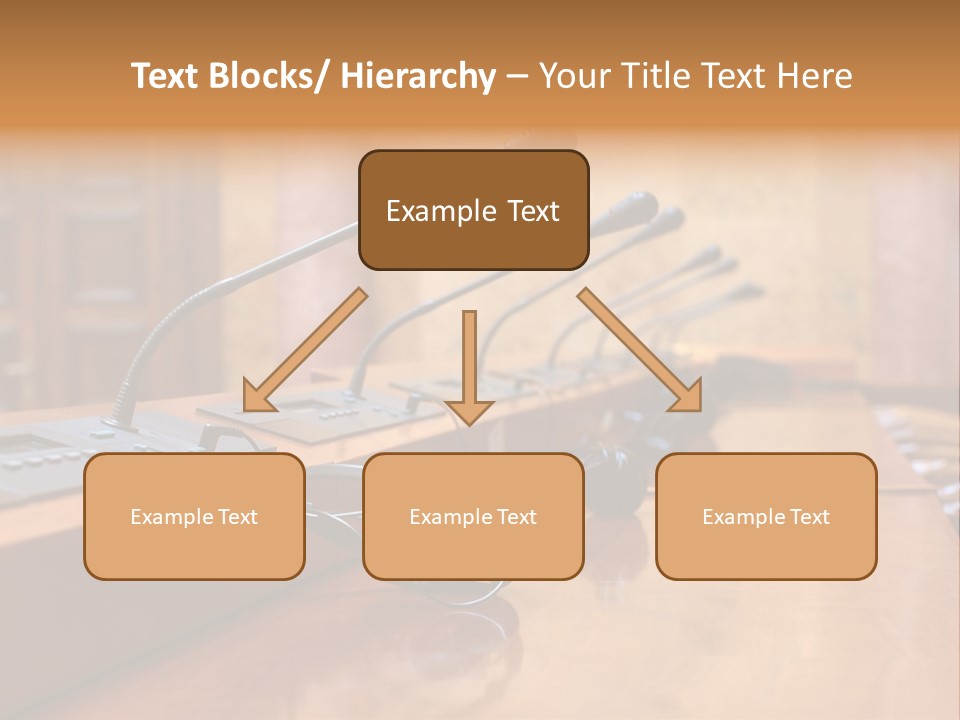 Text Blocks/ Hierarchy – Your Title Text Here

Example Text

Example Text

Example Text

Example Text